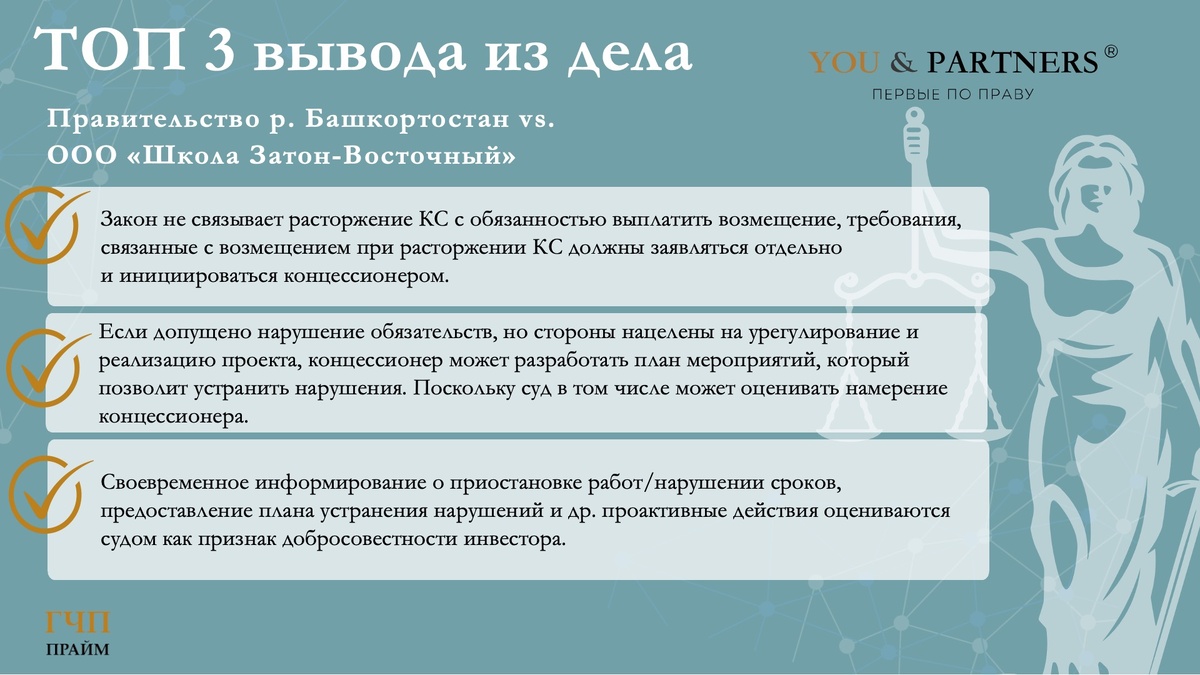 ТОП 3 вывода из дела

YOU & PARTNERS ®
ПЕРВЫЕ ПО ПРАВУ

Правительство р. Башкортостан vs. ООО «Школа Затон-Восточный»

Закон не связывает расторжение КС с обязанностью выплатить возмещение, требования, связанные с возмещением при расторжении КС должны заявляться отдельно и инициироваться концессионером.

Если допущено нарушение обязательств, но стороны нацелены на урегулирование и реализацию проекта, концессионер может разработать план мероприятий, который позволит устранить нарушения. Поскольку суд в том числе может оценивать намерение концессионера.

Своевременное информирование о приостановке работ/нарушении сроков, предоставление плана устранения нарушений и др. проактивные действия оцениваются судом как признак добросовестности инвестора.

ГЧП
ПРАЙМ